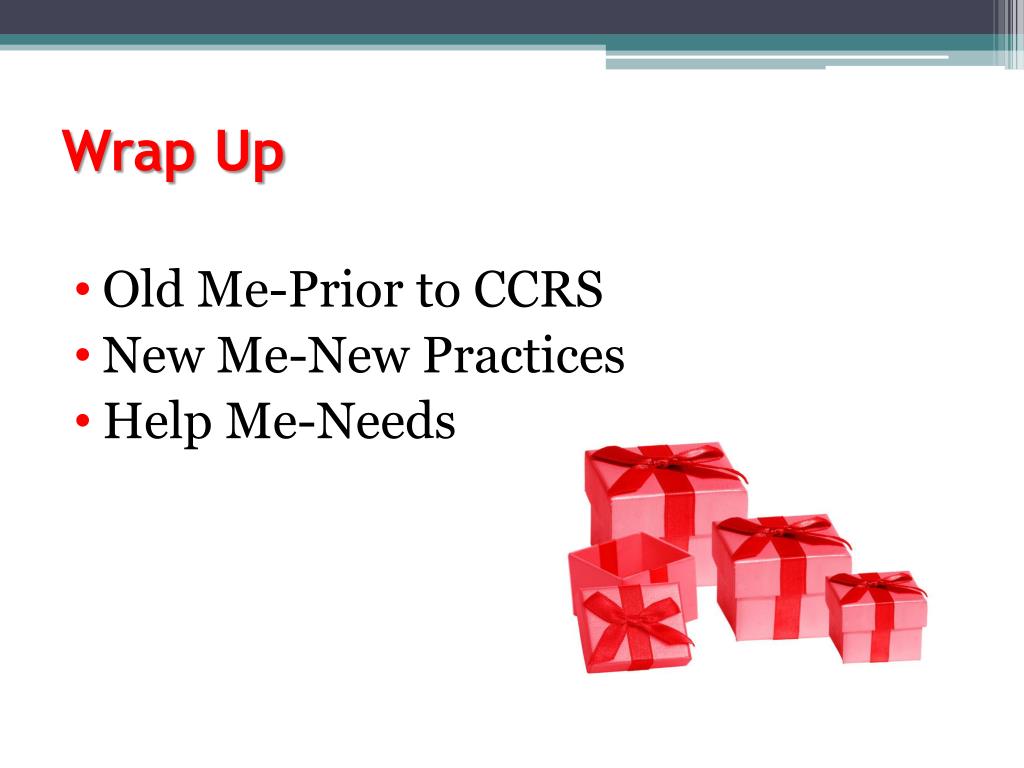 Wrap Up

• Old Me-Prior to CCRS
• New Me-New Practices
• Help Me-Needs